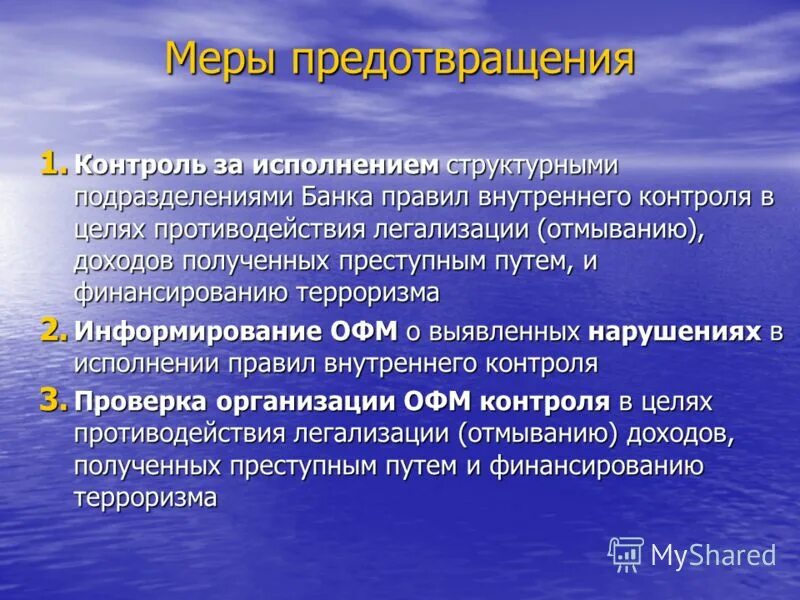 Меры предотвращения

1. Контроль за исполнением структурными подразделениями Банка правил внутреннего контроля в целях противодействия легализации (отмыванию), доходов полученных преступным путем, и финансированию терроризма

2. Информирование ОФМ о выявленных нарушениях в исполнении правил внутреннего контроля

3. Проверка организации ОФМ контроля в целях противодействия легализации (отмыванию) доходов, полученных преступным путем и финансированию терроризма

MyShared